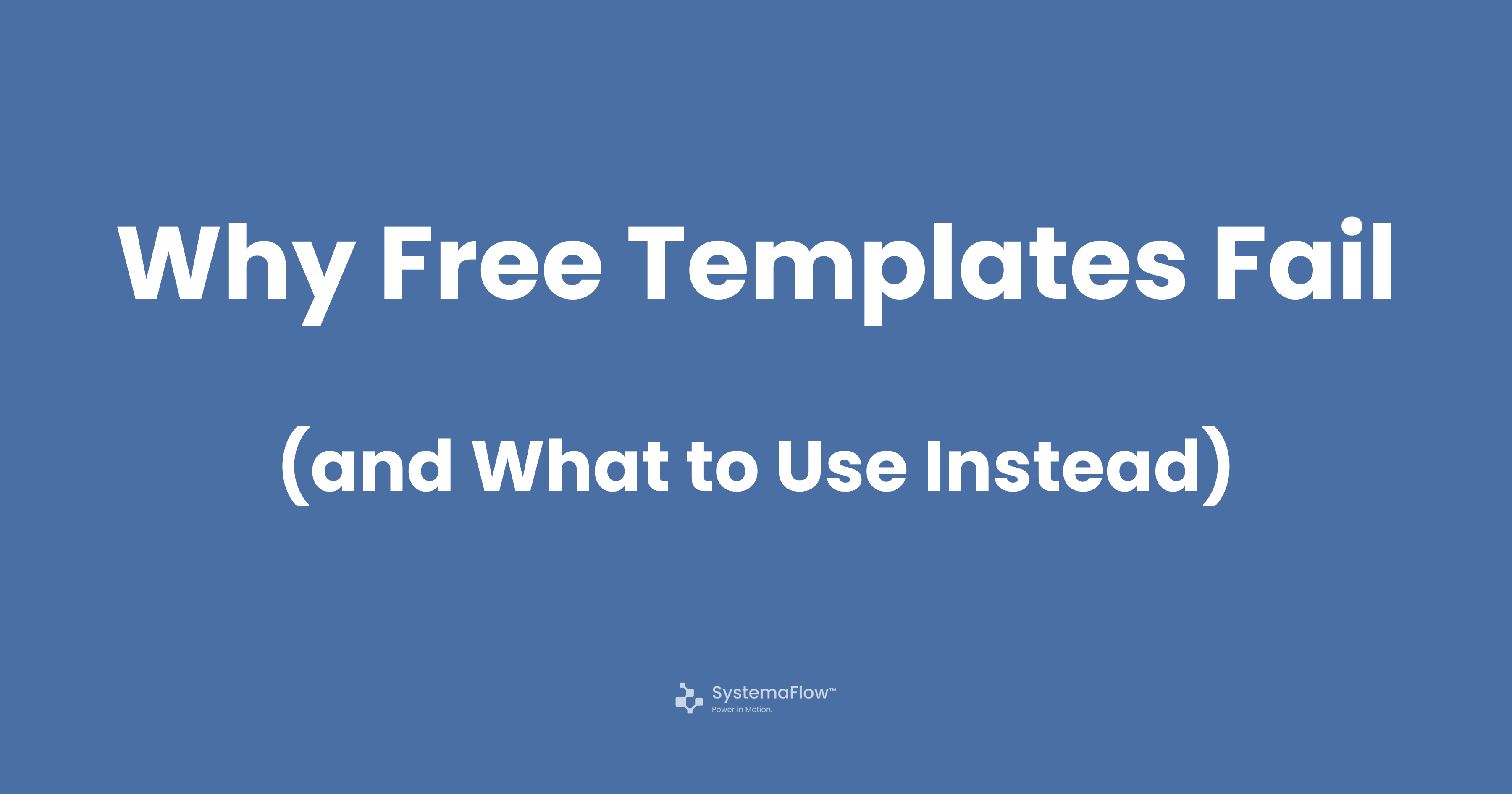 Why Free Templates Fail

(and What to Use Instead)

SystemaFlow™
Power in Motion.